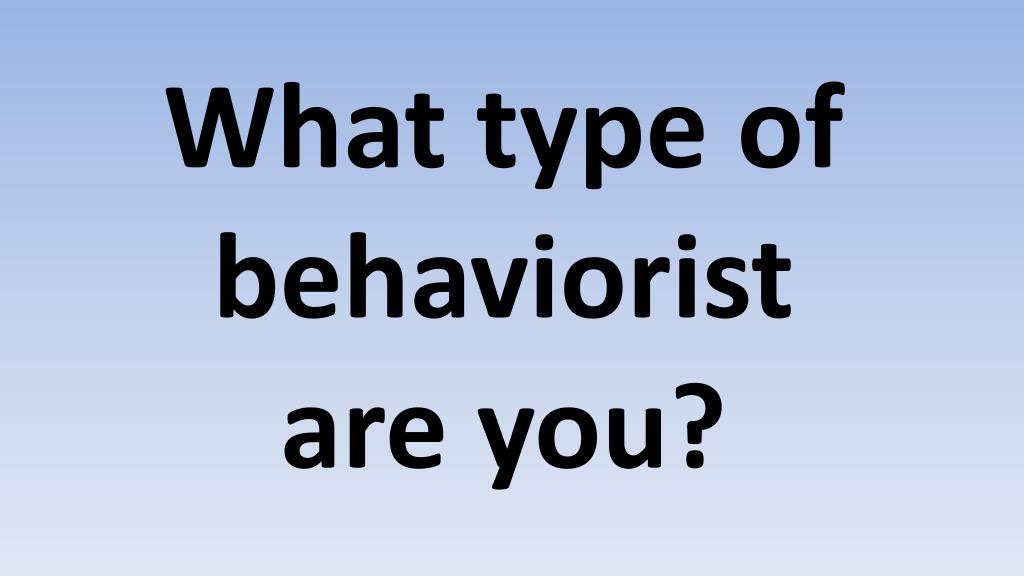 What type of behaviorist are you?